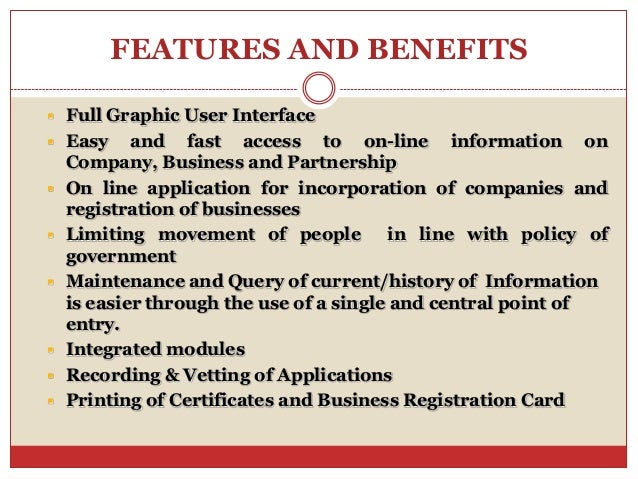 FEATURES AND BENEFITS

- Full Graphic User Interface
- Easy and fast access to on-line information on Company, Business and Partnership
- On line application for incorporation of companies and registration of businesses
- Limiting movement of people in line with policy of government
- Maintenance and Query of current/history of Information is easier through the use of a single and central point of entry.
- Integrated modules
- Recording & Vetting of Applications
- Printing of Certificates and Business Registration Card